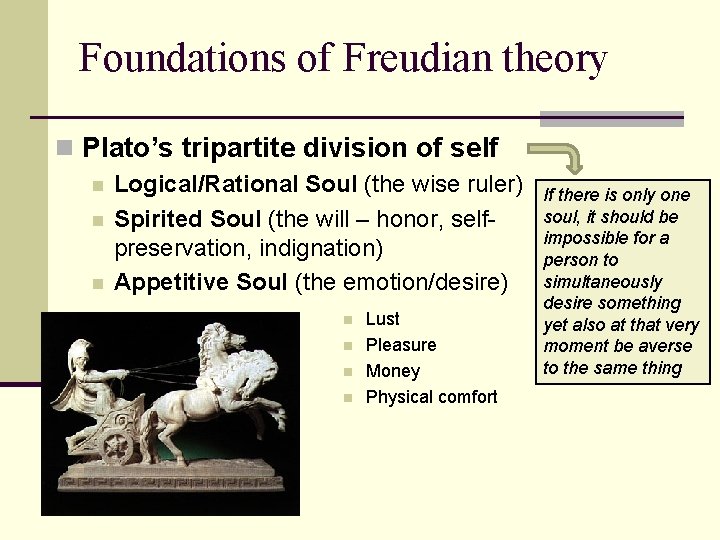 Foundations of Freudian theory

Plato's tripartite division of self

Logical/Rational Soul (the wise ruler)

Spirited Soul (the will – honor, self-preservation, indignation)

Appetitive Soul (the emotion/desire)

Lust

Pleasure

Money

Physical comfort

If there is only one soul, it should be impossible for a person to simultaneously desire something yet also at that very moment be averse to the same thing